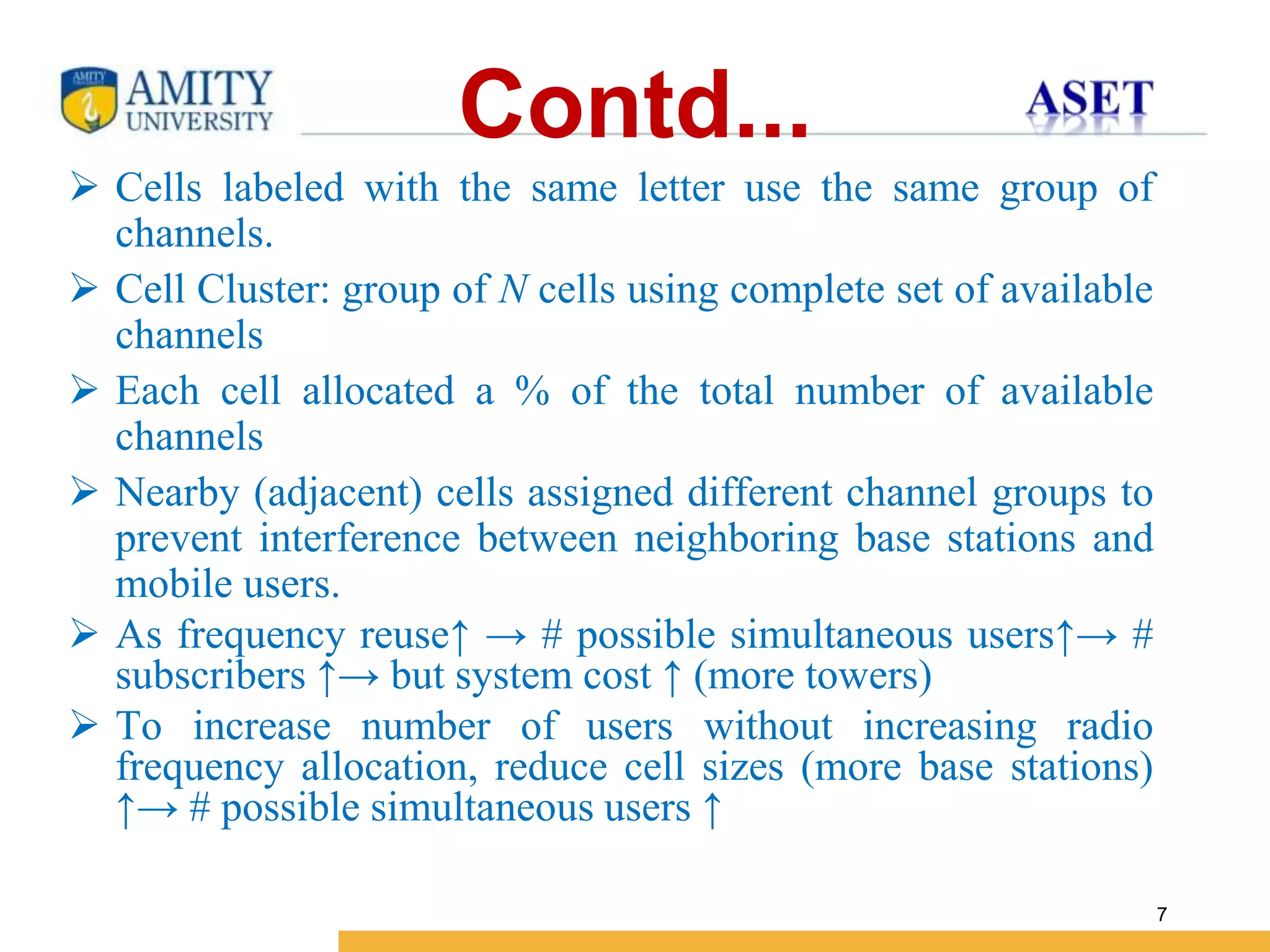 AMITY UNIVERSITY

Contd...

ASET

➢ Cells labeled with the same letter use the same group of channels.

➢ Cell Cluster: group of $N$ cells using complete set of available channels

➢ Each cell allocated a % of the total number of available channels

➢ Nearby (adjacent) cells assigned different channel groups to prevent interference between neighboring base stations and mobile users.

➢ As frequency reuse↑ → # possible simultaneous users↑→ # subscribers ↑→ but system cost ↑ (more towers)

➢ To increase number of users without increasing radio frequency allocation, reduce cell sizes (more base stations) ↑→ # possible simultaneous users ↑

7